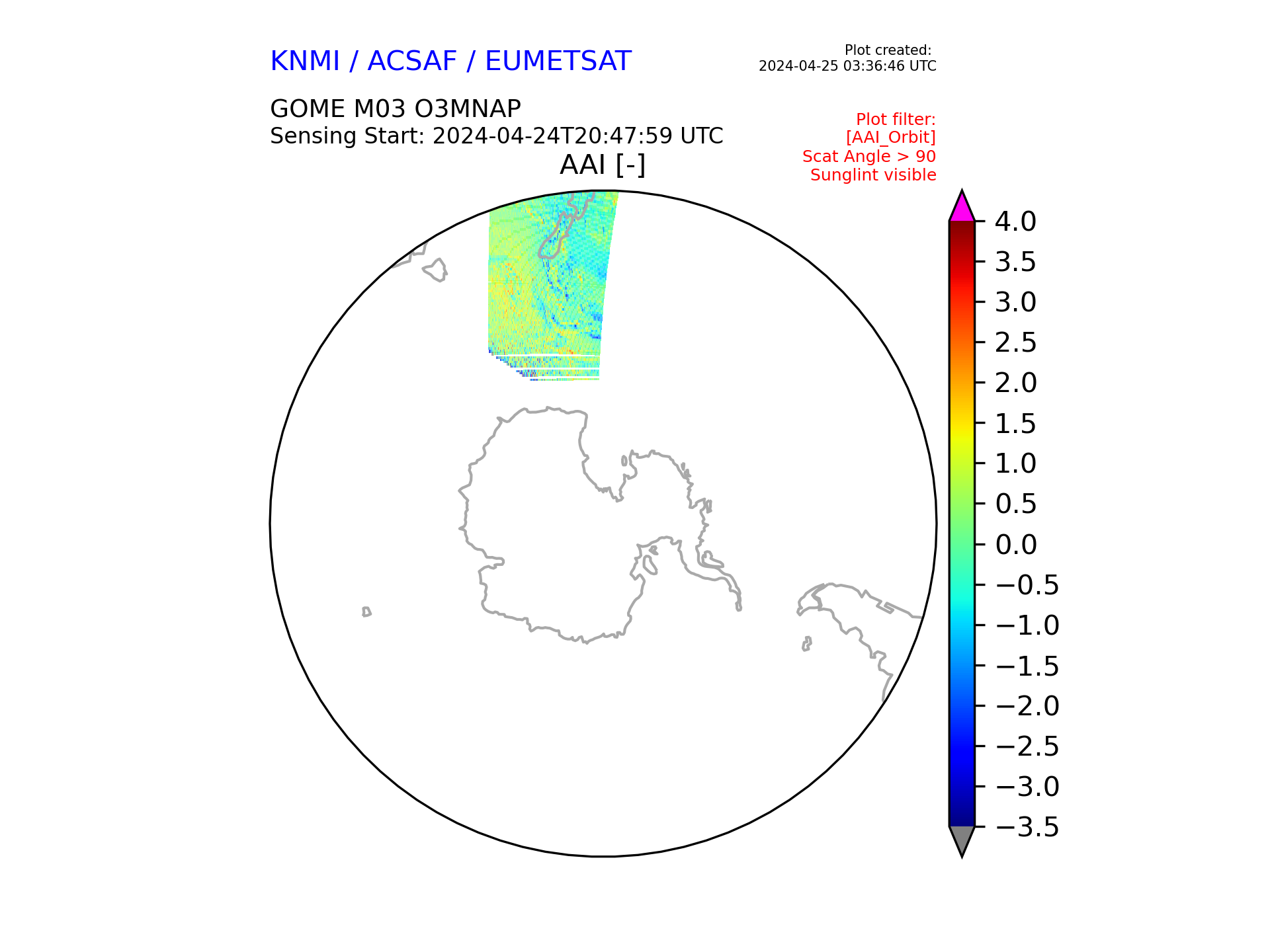 KNMI / ACSAF / EUMETSAT

Plot created:
2024-04-25 03:36:46 UTC

GOME M03 O3MNAP
Sensing Start: 2024-04-24T20:47:59 UTC

Plot filter:
[AAI_Orbit]
Scat Angle > 90
Sunglint visible

AAI [-]

4.0
3.5
3.0
2.5
2.0
1.5
1.0
0.5
0.0
−0.5
−1.0
−1.5
−2.0
−2.5
−3.0
−3.5